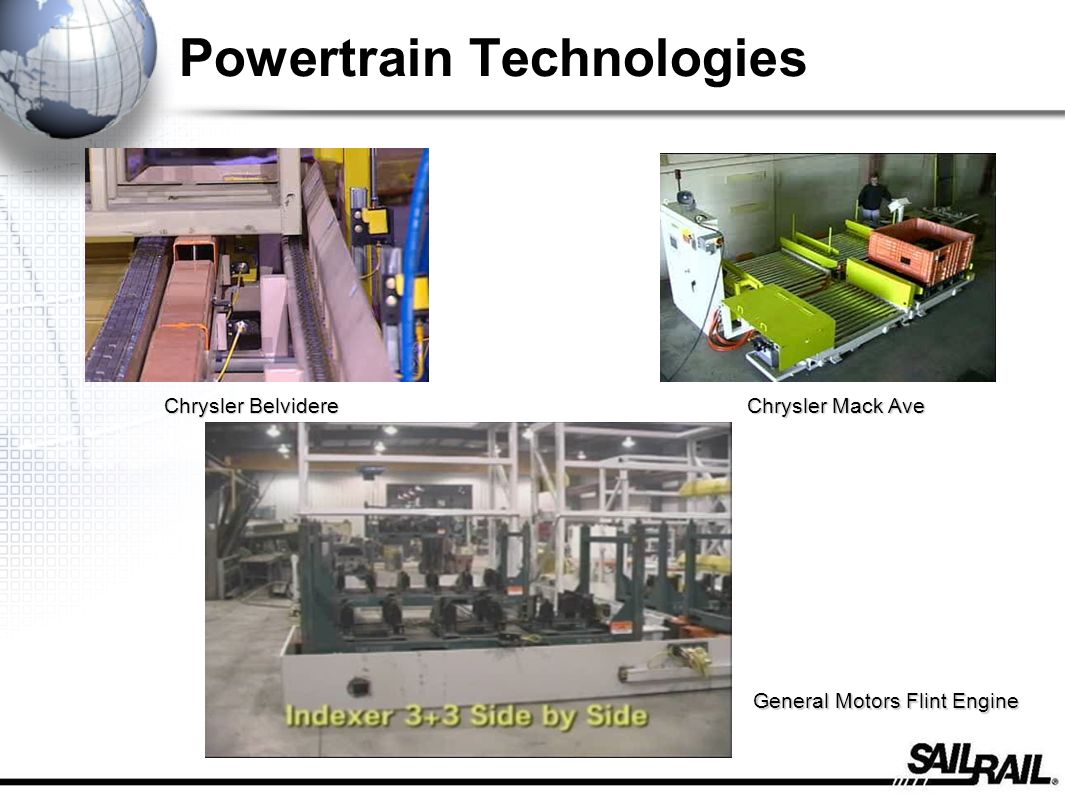 Powertrain Technologies

Chrysler Belvidere

Chrysler Mack Ave

Indexer 3+3 Side by Side

General Motors Flint Engine

SAILRAIL®